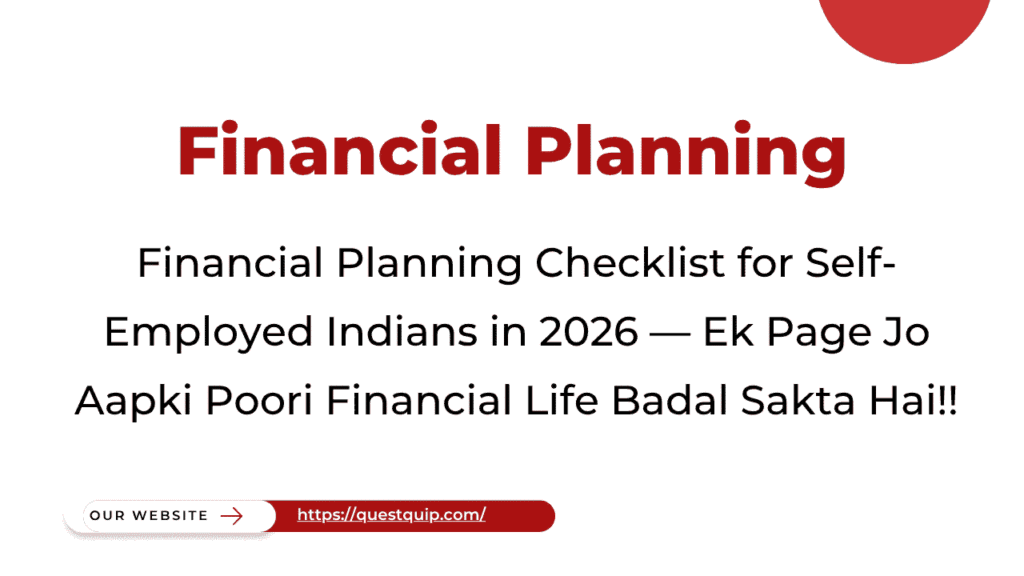 Financial Planning

Financial Planning Checklist for Self-Employed Indians in 2026 — Ek Page Jo Aapki Poori Financial Life Badal Sakta Hai!!

OUR WEBSITE → https://questquip.com/